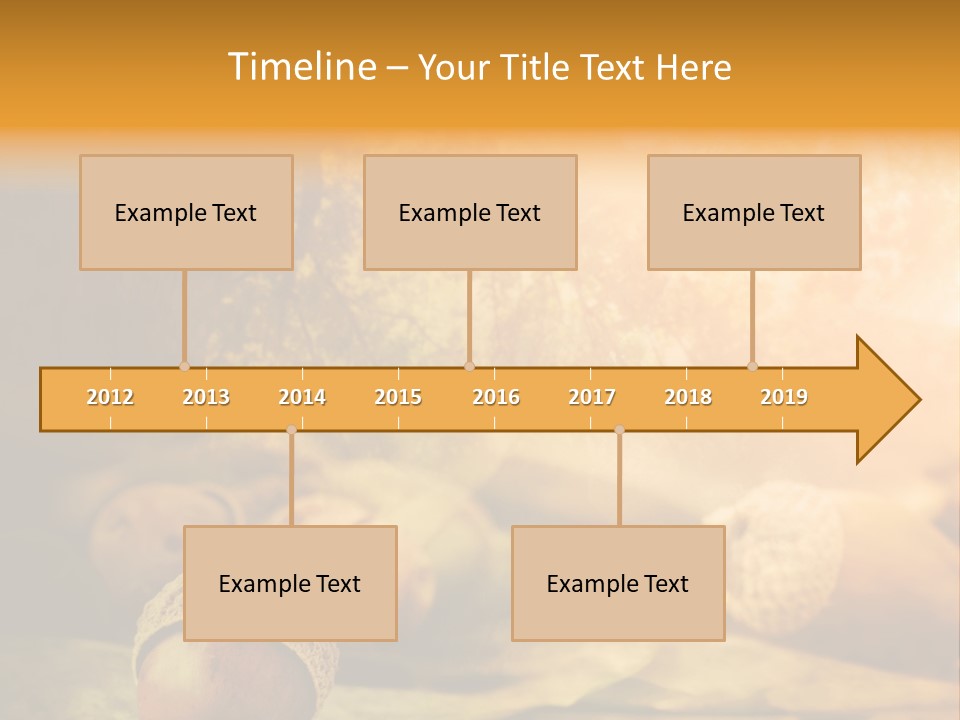 Timeline – Your Title Text Here

Example Text

Example Text

Example Text

2012 2013 2014 2015 2016 2017 2018 2019

Example Text

Example Text